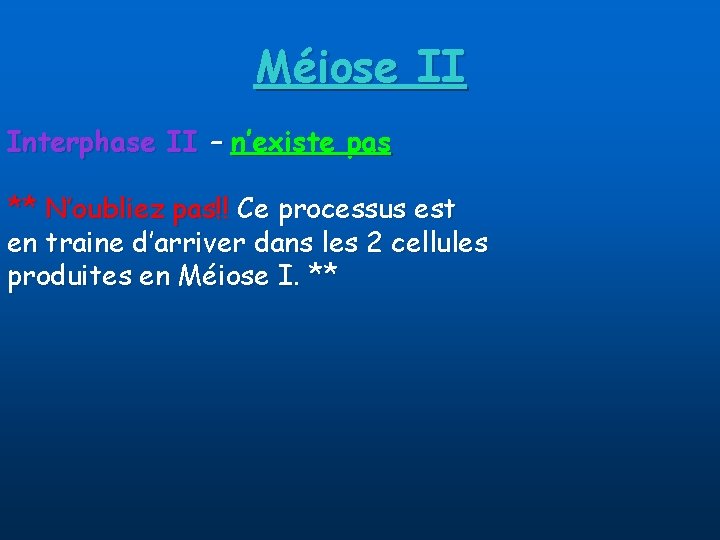 Méiose II

Interphase II – n'existe pas

** N'oubliez pas!! Ce processus est en traine d'arriver dans les 2 cellules produites en Méiose I. **